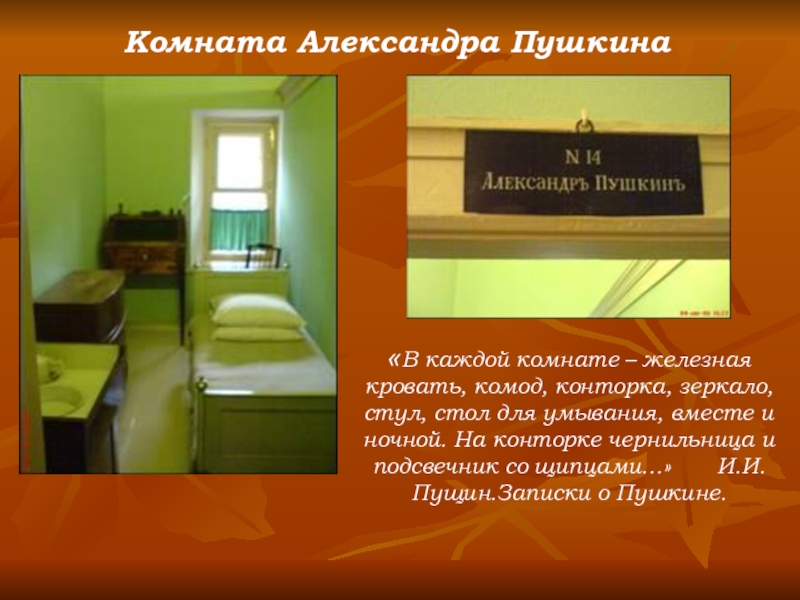 Комната Александра Пушкина

N 14
АЛЕКСАНДРЪ ПУШКИНЪ

«В каждой комнате – железная кровать, комод, конторка, зеркало, стул, стол для умывания, вместе и ночной. На конторке чернильница и подсвечник со щипцами…» И.И. Пущин.Записки о Пушкине.